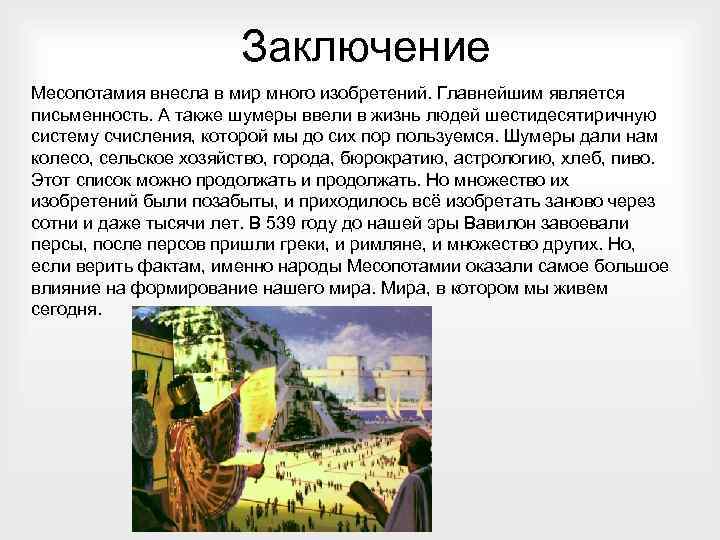 Заключение

Месопотамия внесла в мир много изобретений. Главнейшим является письменность. А также шумеры ввели в жизнь людей шестидесятиричную систему счисления, которой мы до сих пор пользуемся. Шумеры дали нам колесо, сельское хозяйство, города, бюрократию, астрологию, хлеб, пиво. Этот список можно продолжать и продолжать. Но множество их изобретений были позабыты, и приходилось всё изобретать заново через сотни и даже тысячи лет. В 539 году до нашей эры Вавилон завоевали персы, после персов пришли греки, и римляне, и множество других. Но, если верить фактам, именно народы Месопотамии оказали самое большое влияние на формирование нашего мира. Мира, в котором мы живем сегодня.